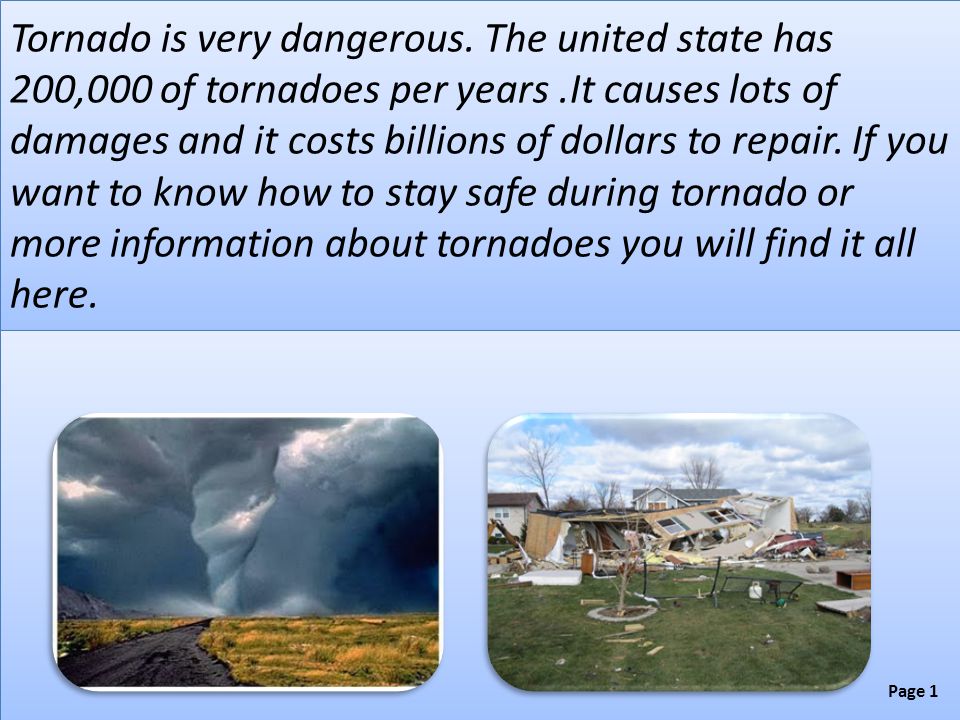 Tornado is very dangerous. The united state has 200,000 of tornadoes per years .It causes lots of damages and it costs billions of dollars to repair. If you want to know how to stay safe during tornado or more information about tornadoes you will find it all here.

Page 1